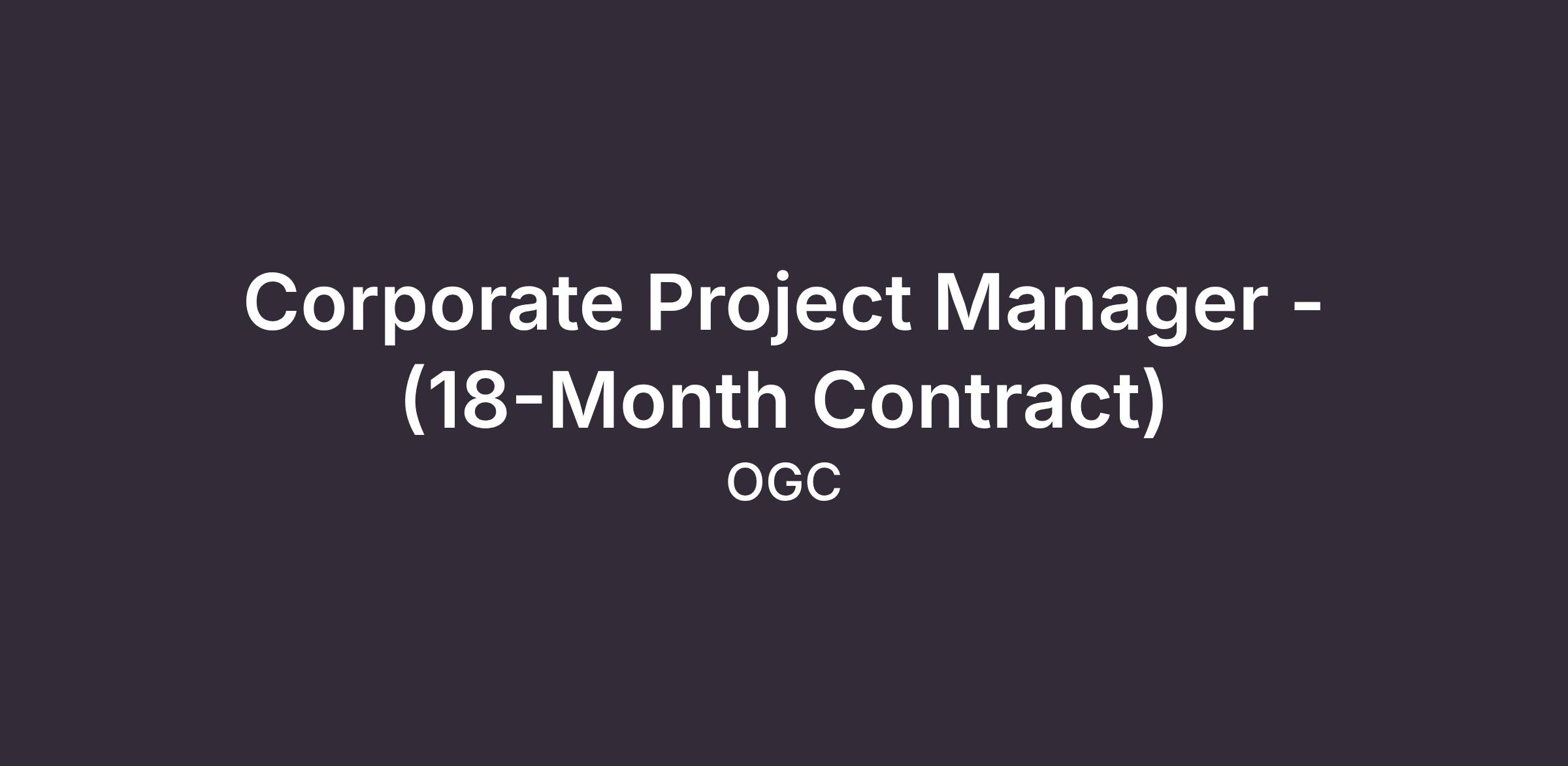 Corporate Project Manager - (18-Month Contract)
OGC